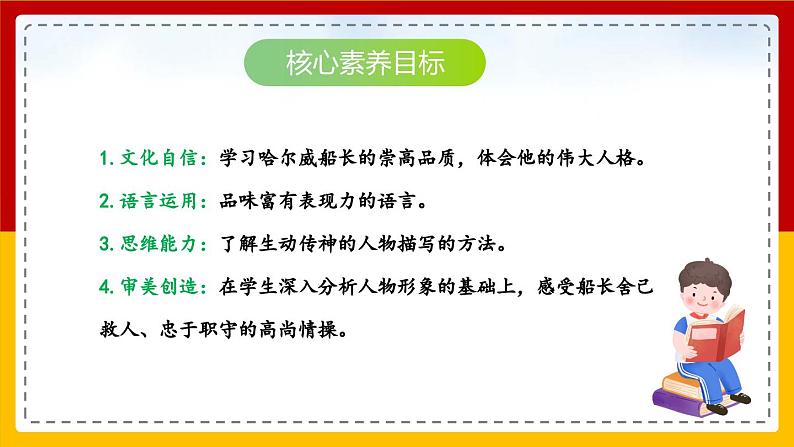 核心素养目标

1. 文化自信：学习哈尔威船长的崇高品质，体会他的伟大人格。

2. 语言运用：品味富有表现力的语言。

3. 思维能力：了解生动传神的人物描写的方法。

4. 审美创造：在学生深入分析人物形象的基础上，感受船长舍己救人、忠于职守的高尚情操。